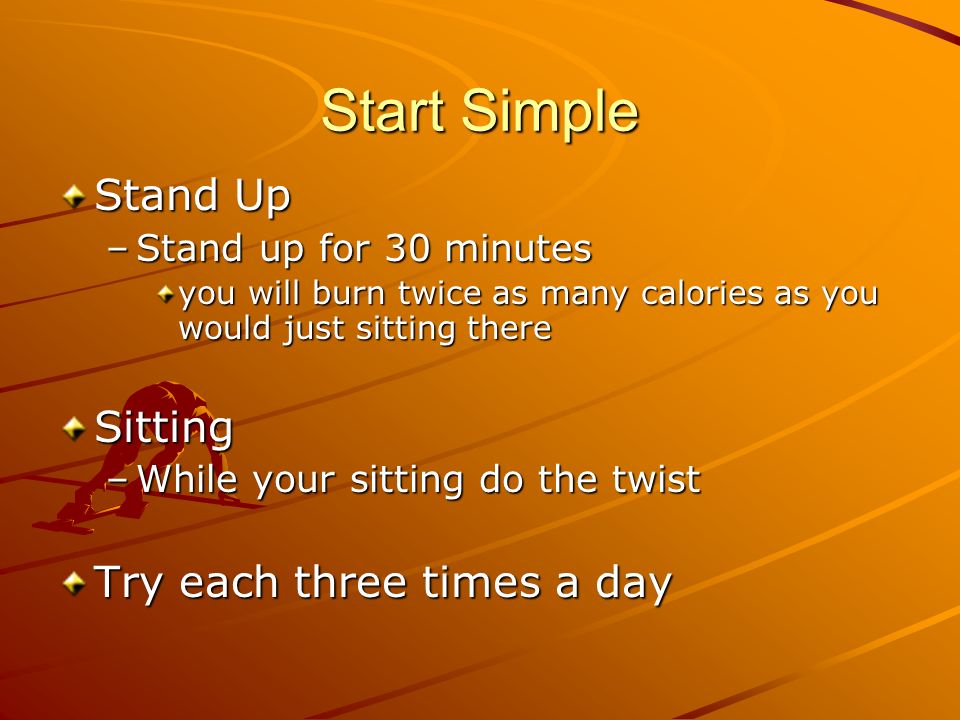 Start Simple

Stand Up

– Stand up for 30 minutes

you will burn twice as many calories as you would just sitting there

Sitting

– While your sitting do the twist

Try each three times a day